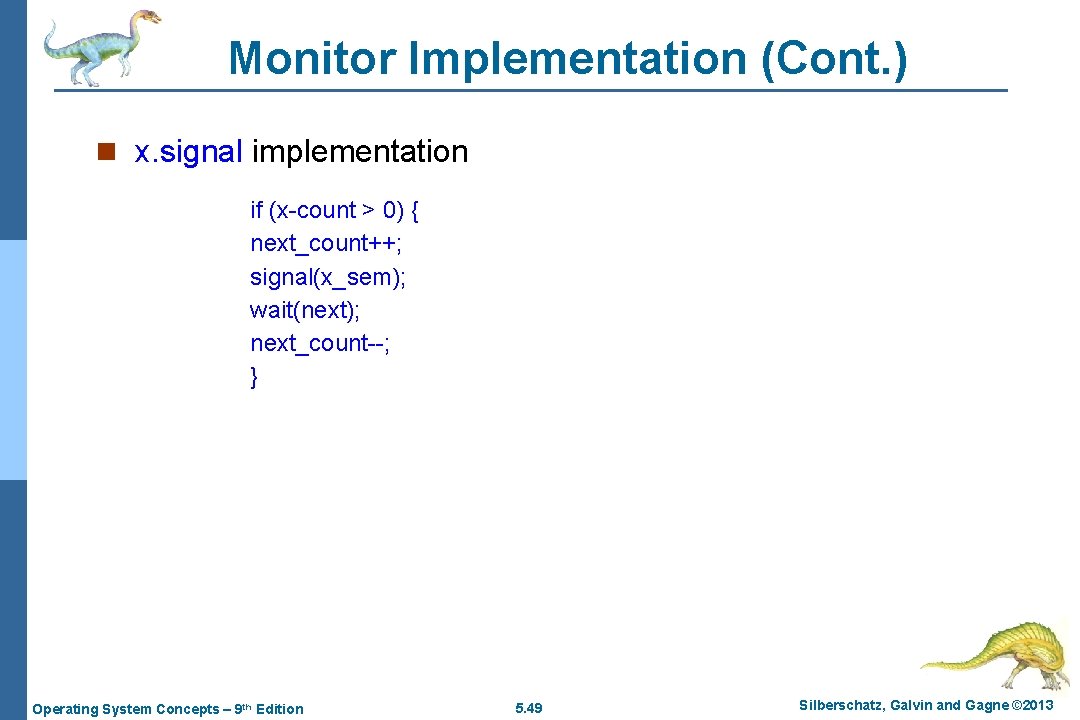 Monitor Implementation (Cont.)

n x.signal implementation

if (x-count > 0) {
next_count++;
signal(x_sem);
wait(next);
next_count--;
}

Operating System Concepts – 9th Edition

5.49

Silberschatz, Galvin and Gagne ©2013